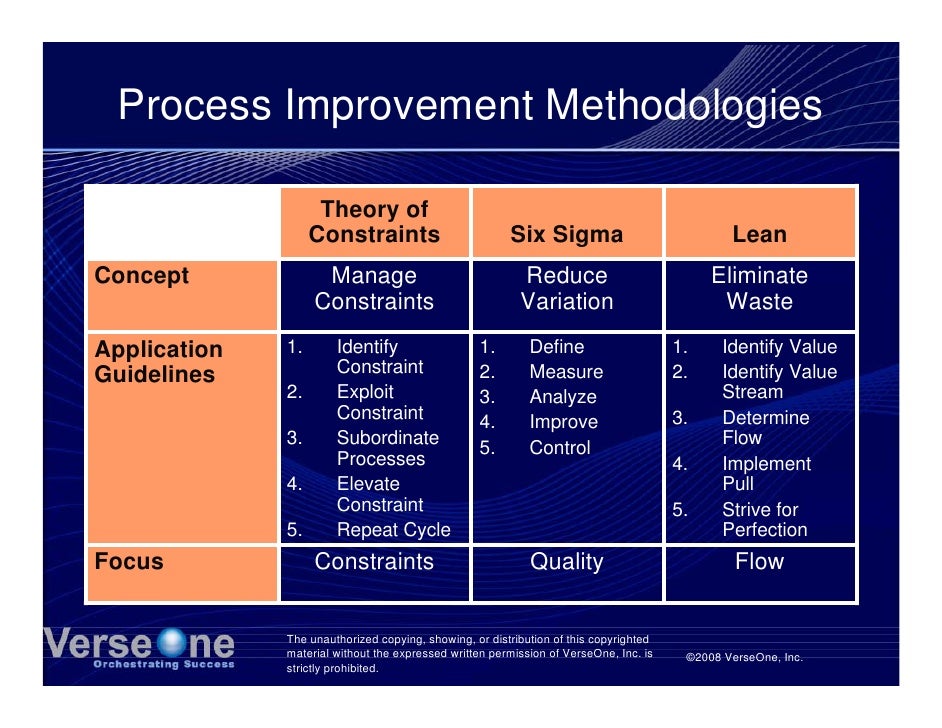 Process Improvement Methodologies

| | Theory of Constraints | Six Sigma | Lean |
|---|---|---|---|
| Concept | Manage Constraints | Reduce Variation | Eliminate Waste |
| Application Guidelines | 1. Identify Constraint 2. Exploit Constraint 3. Subordinate Processes 4. Elevate Constraint 5. Repeat Cycle | 1. Define 2. Measure 3. Analyze 4. Improve 5. Control | 1. Identify Value 2. Identify Value Stream 3. Determine Flow 4. Implement Pull 5. Strive for Perfection |
| Focus | Constraints | Quality | Flow |

VerseOne
Orchestrating Success

The unauthorized copying, showing, or distribution of this copyrighted material without the expressed written permission of VerseOne, Inc. is strictly prohibited.

©2008 VerseOne, Inc.